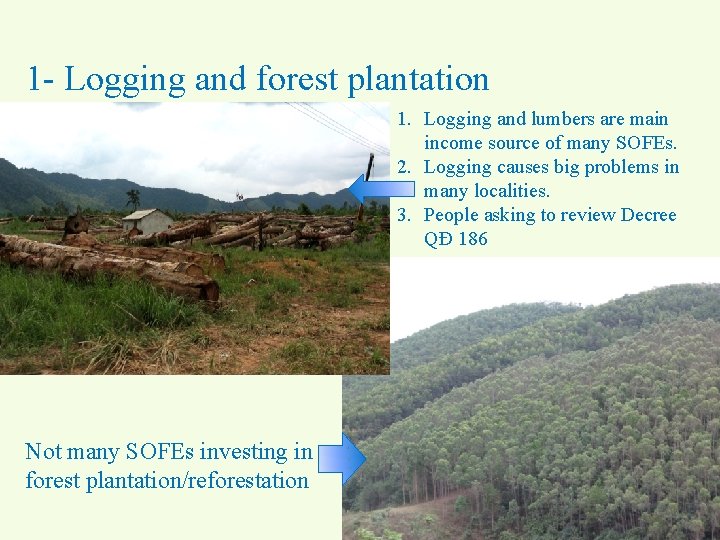 1- Logging and forest plantation

1. Logging and lumbers are main income source of many SOFEs.
2. Logging causes big problems in many localities.
3. People asking to review Decree QĐ 186

Not many SOFEs investing in forest plantation/reforestation